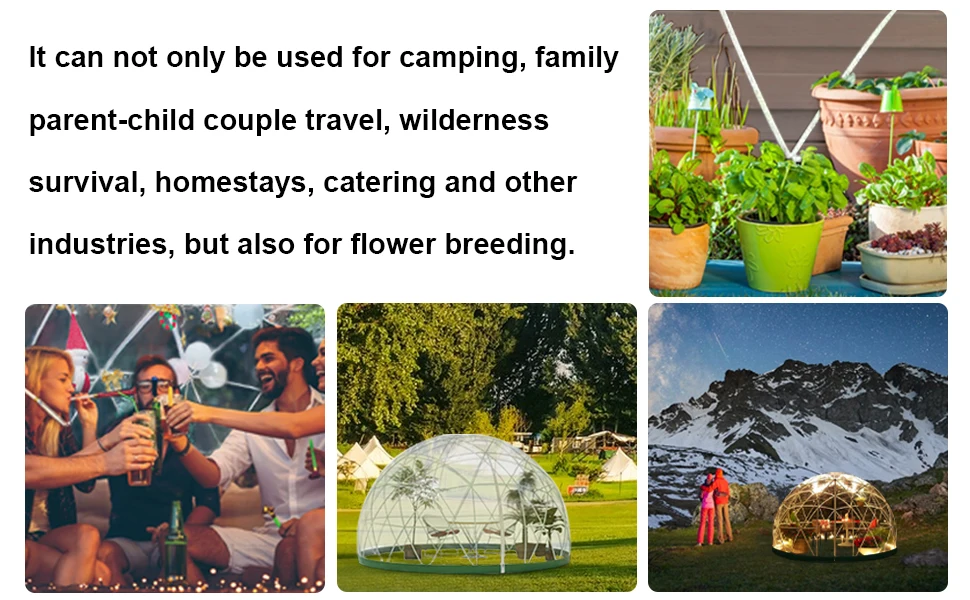 It can not only be used for camping, family parent-child couple travel, wilderness survival, homestays, catering and other industries, but also for flower breeding.